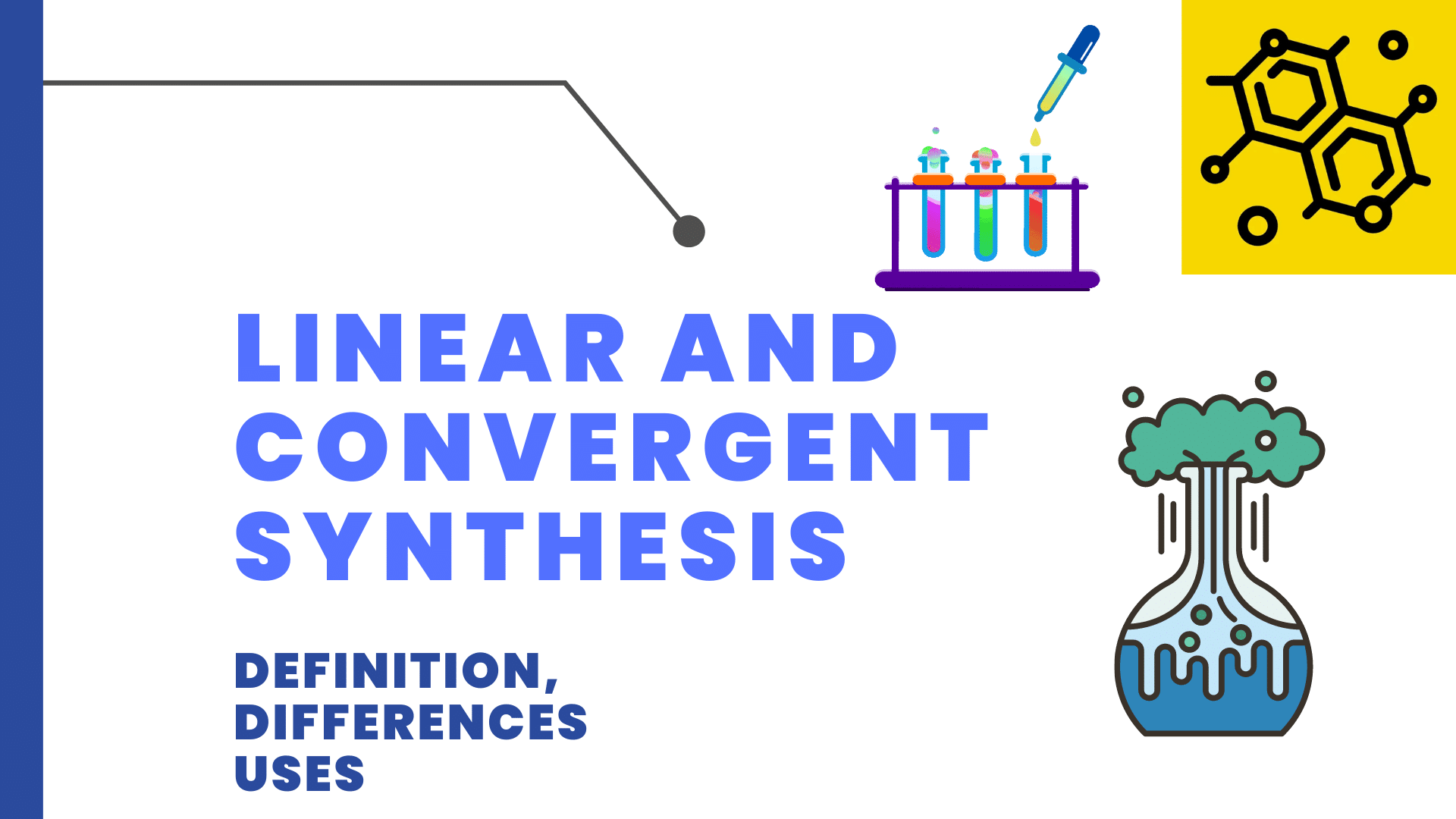 LINEAR AND CONVERGENT SYNTHESIS

DEFINITION, DIFFERENCES USES